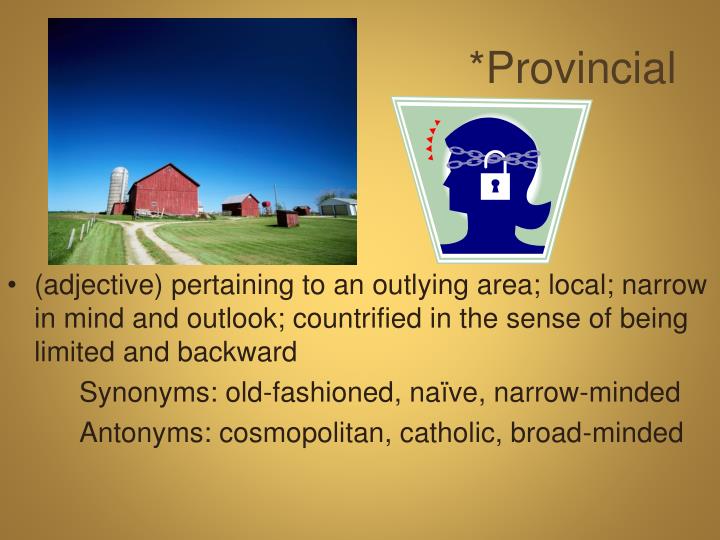 *Provincial

• (adjective) pertaining to an outlying area; local; narrow in mind and outlook; countrified in the sense of being limited and backward

Synonyms: old-fashioned, naïve, narrow-minded

Antonyms: cosmopolitan, catholic, broad-minded